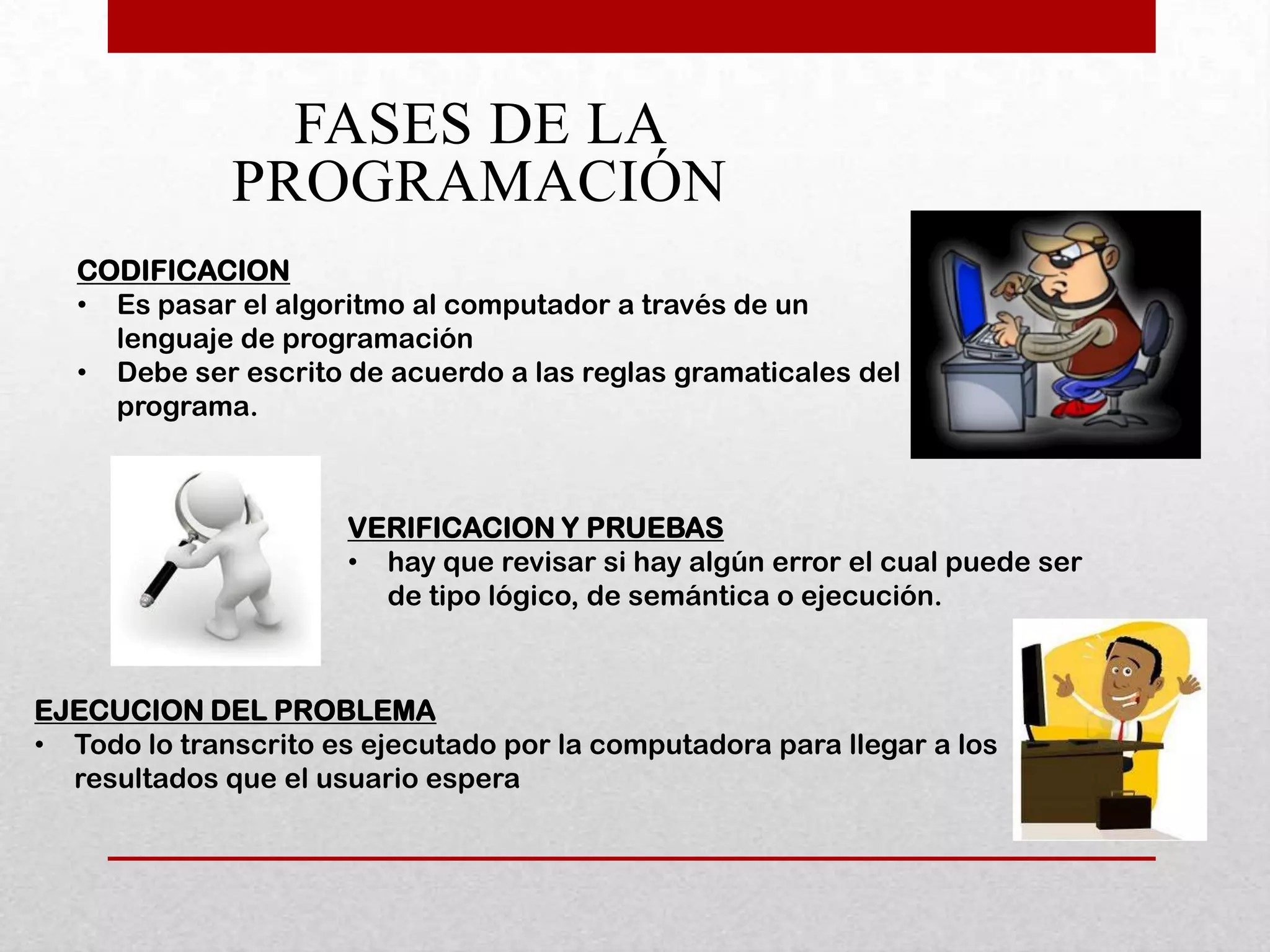 FASES DE LA PROGRAMACIÓN

CODIFICACION
• Es pasar el algoritmo al computador a través de un lenguaje de programación
• Debe ser escrito de acuerdo a las reglas gramaticales del programa.

VERIFICACION Y PRUEBAS
• hay que revisar si hay algún error el cual puede ser de tipo lógico, de semántica o ejecución.

EJECUCION DEL PROBLEMA
• Todo lo transcrito es ejecutado por la computadora para llegar a los resultados que el usuario espera